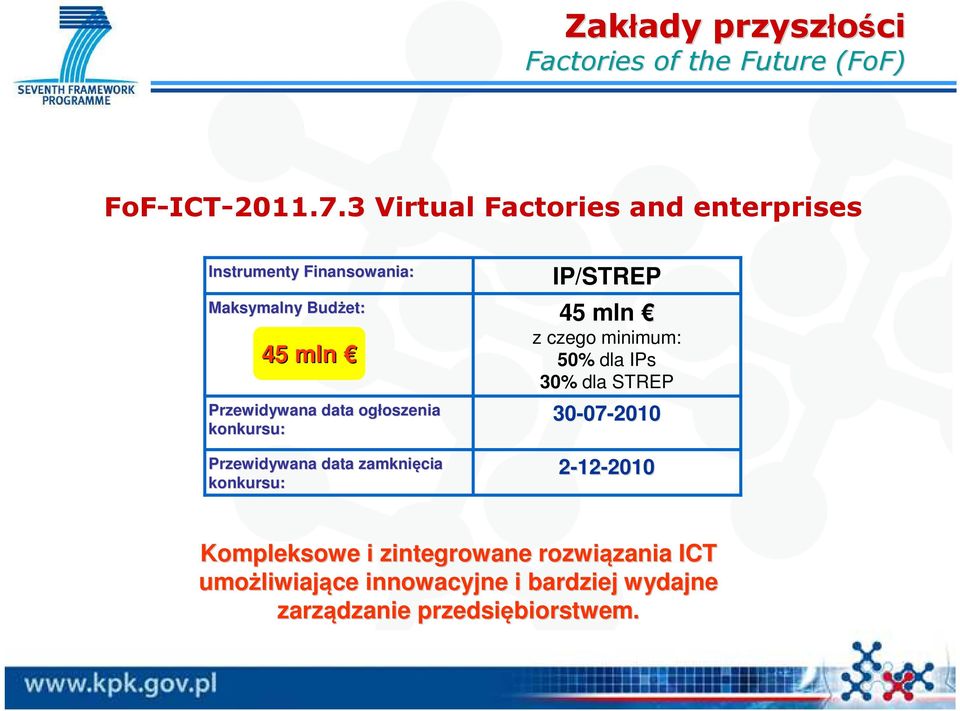 SEVENTH FRAMEWORK PROGRAMME

Zakłady przyszłości
Factories of the Future (FoF)

FoF-ICT-2011.7.3 Virtual Factories and enterprises

| Instrumenty Finansowania: | IP/STREP |
|---|---|
| Maksymalny Budżet: 45 mln € | 45 mln € z czego minimum: 50% dla IPs 30% dla STREP |
| Przewidywana data ogłoszenia konkursu: | 30-07-2010 |
| Przewidywana data zamknięcia konkursu: | 2-12-2010 |

Kompleksowe i zintegrowane rozwiązania ICT umożliwiające innowacyjne i bardziej wydajne zarządzanie przedsiębiorstwem.

www.kpk.gov.pl